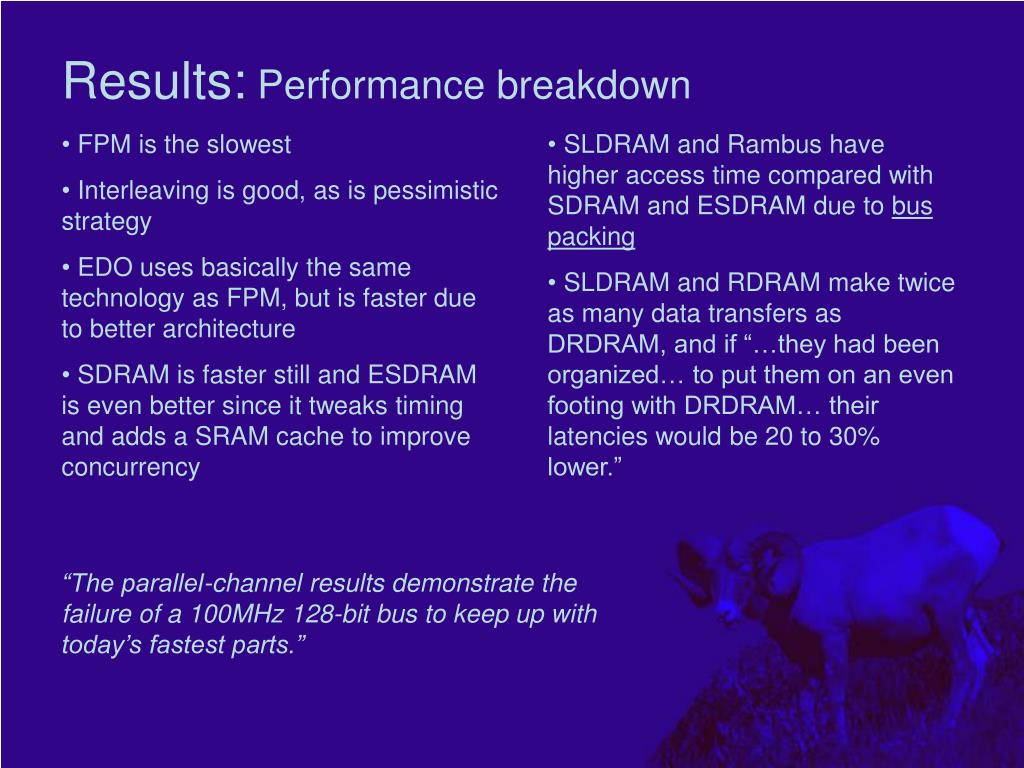 Results: Performance breakdown

• FPM is the slowest

• Interleaving is good, as is pessimistic strategy

• EDO uses basically the same technology as FPM, but is faster due to better architecture

• SDRAM is faster still and ESDRAM is even better since it tweaks timing and adds a SRAM cache to improve concurrency

• SLDRAM and Rambus have higher access time compared with SDRAM and ESDRAM due to bus packing

• SLDRAM and RDRAM make twice as many data transfers as DRDRAM, and if “…they had been organized… to put them on an even footing with DRDRAM… their latencies would be 20 to 30% lower.”

“The parallel-channel results demonstrate the failure of a 100MHz 128-bit bus to keep up with today’s fastest parts.”